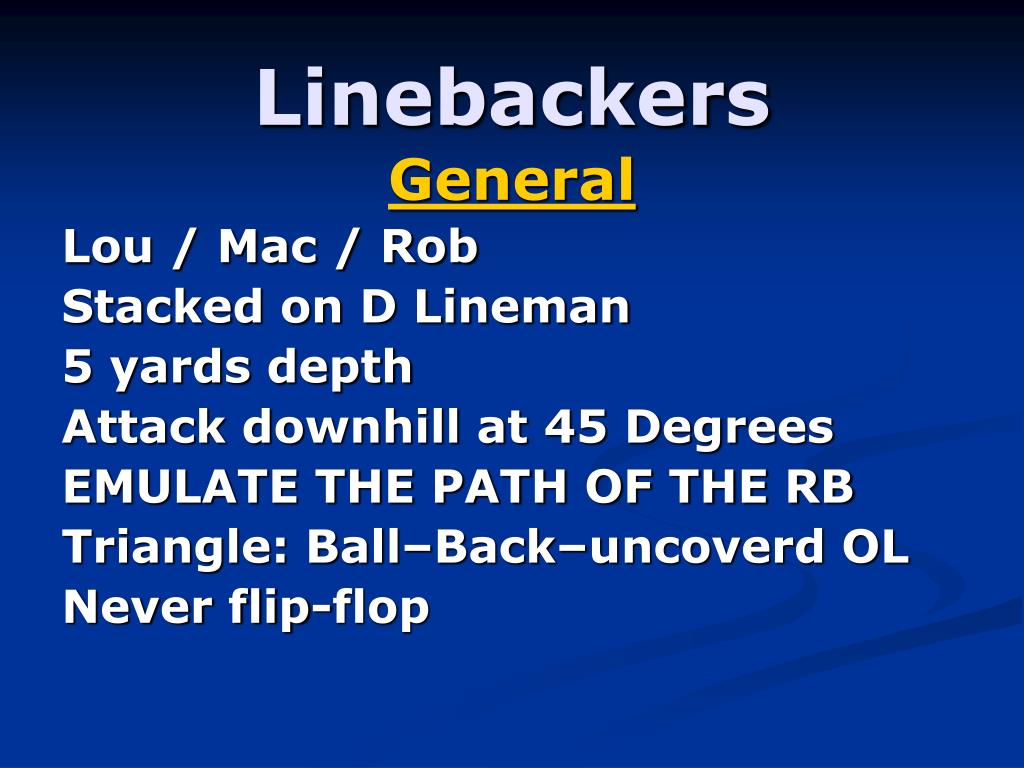 Linebackers

General

Lou / Mac / Rob
Stacked on D Lineman
5 yards depth
Attack downhill at 45 Degrees
EMULATE THE PATH OF THE RB
Triangle: Ball–Back–uncoverd OL
Never flip-flop